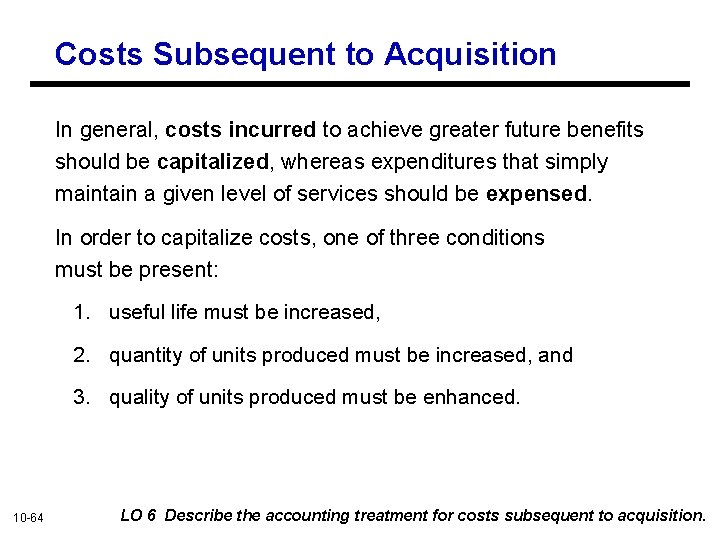 Costs Subsequent to Acquisition

In general, costs incurred to achieve greater future benefits should be capitalized, whereas expenditures that simply maintain a given level of services should be expensed.

In order to capitalize costs, one of three conditions must be present:

1. useful life must be increased,

2. quantity of units produced must be increased, and

3. quality of units produced must be enhanced.

10-64

LO 6 Describe the accounting treatment for costs subsequent to acquisition.